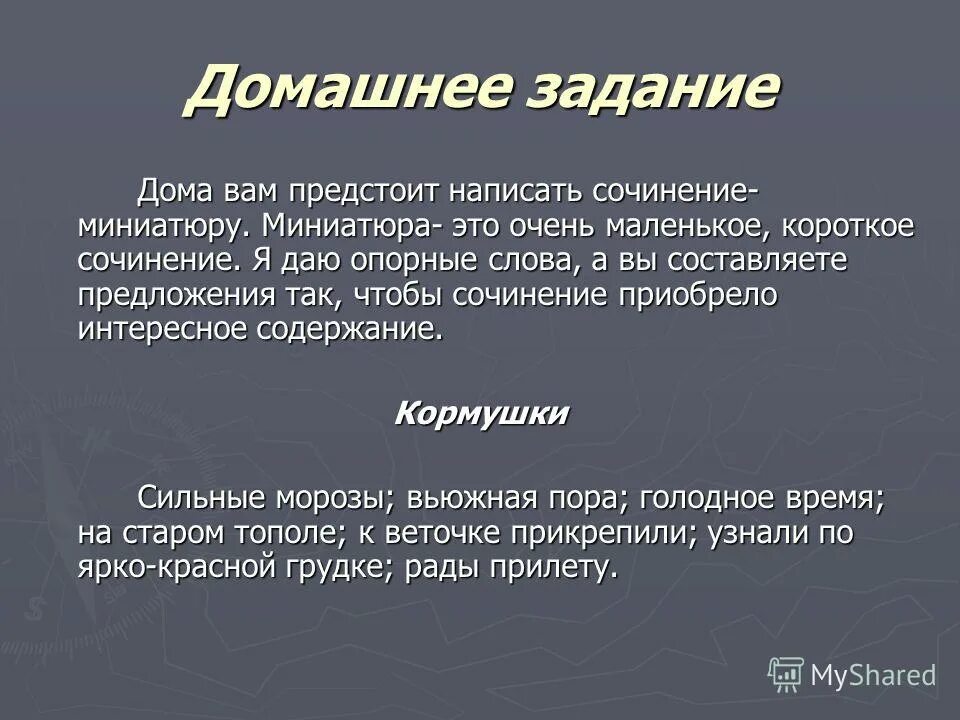 Домашнее задание

Дома вам предстоит написать сочинение-миниатюру. Миниатюра- это очень маленькое, короткое сочинение. Я даю опорные слова, а вы составляете предложения так, чтобы сочинение приобрело интересное содержание.

Кормушки

Сильные морозы; вьюжная пора; голодное время; на старом тополе; к веточке прикрепили; узнали по ярко-красной грудке; рады прилету.

MyShared